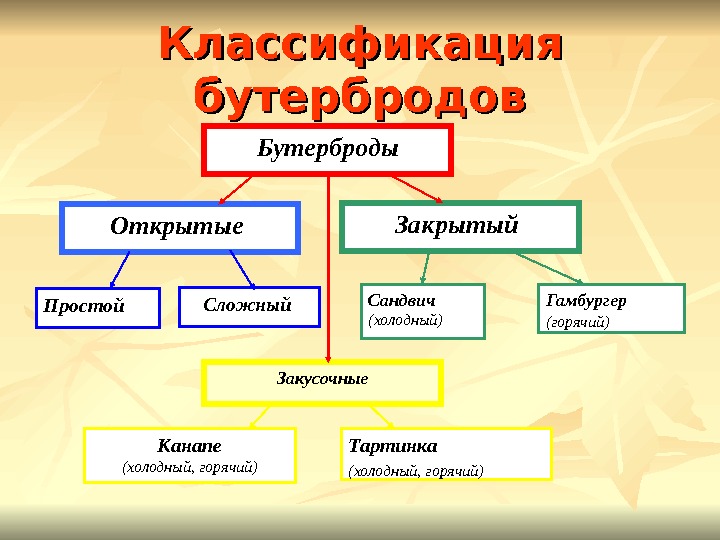 Классификация бутербродов

Бутерброды

Открытые

Закрытый

Простой

Сложный

Сандвич
(холодный)

Гамбургер
(горячий)

Закусочные

Канапе
(холодный, горячий)

Тартинка
(холодный, горячий)